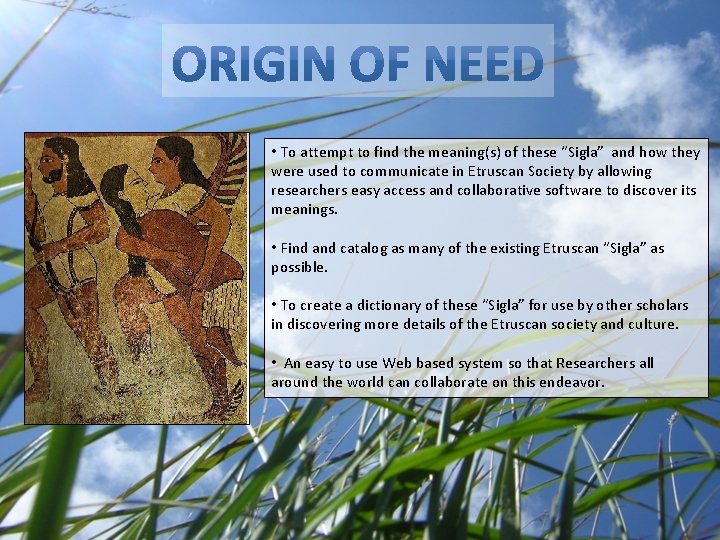 ORIGIN OF NEED

• To attempt to find the meaning(s) of these "Sigla" and how they were used to communicate in Etruscan Society by allowing researchers easy access and collaborative software to discover its meanings.

• Find and catalog as many of the existing Etruscan "Sigla" as possible.

• To create a dictionary of these "Sigla" for use by other scholars in discovering more details of the Etruscan society and culture.

• An easy to use Web based system so that Researchers all around the world can collaborate on this endeavor.